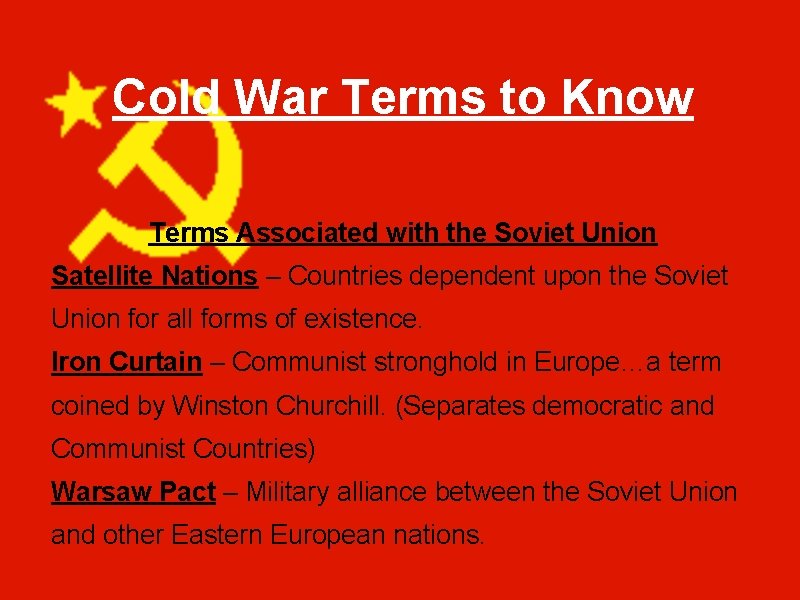 Cold War Terms to Know

Terms Associated with the Soviet Union

Satellite Nations – Countries dependent upon the Soviet Union for all forms of existence.

Iron Curtain – Communist stronghold in Europe…a term coined by Winston Churchill. (Separates democratic and Communist Countries)

Warsaw Pact – Military alliance between the Soviet Union and other Eastern European nations.